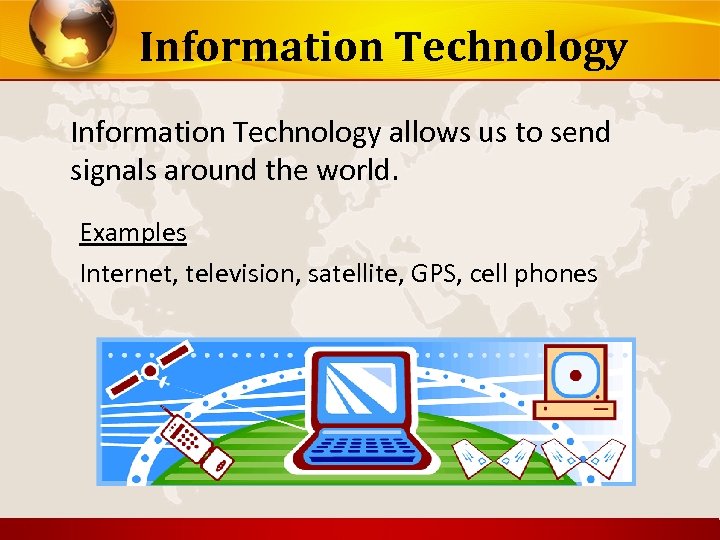 Information Technology

Information Technology allows us to send signals around the world.

Examples

Internet, television, satellite, GPS, cell phones